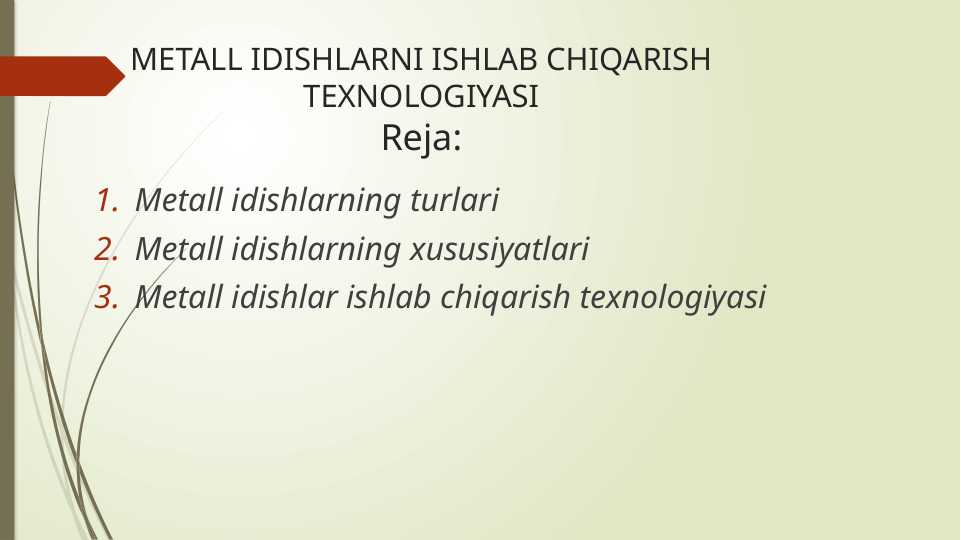 METALL IDISHLARNI ISHLAB CHIQARISH TEXNOLOGIYASI
Reja:

1. Metall idishlarning turlari
2. Metall idishlarning xususiyatlari
3. Metall idishlar ishlab chiqarish texnologiyasi